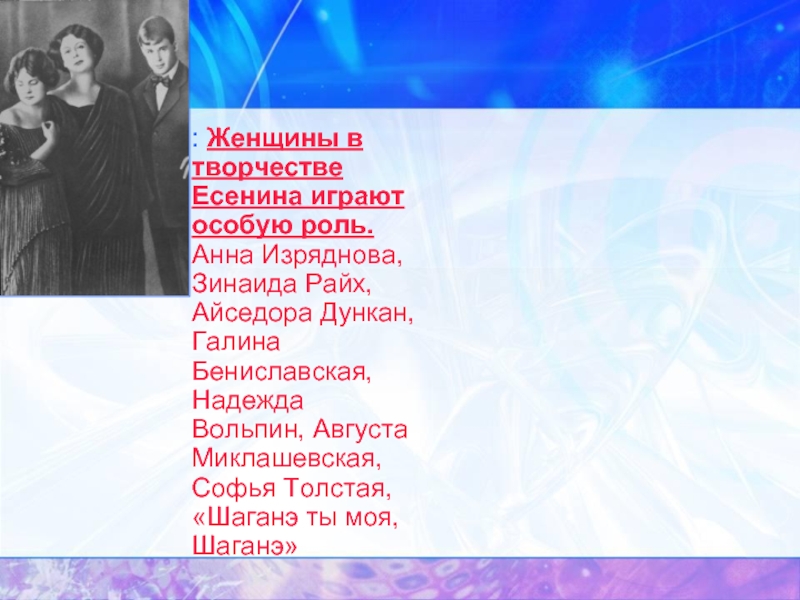 : Женщины в творчестве Есенина играют особую роль. Анна Изряднова, Зинаида Райх, Айседора Дункан, Галина Бениславская, Надежда Вольпин, Августа Миклашевская, Софья Толстая, «Шаганэ ты моя, Шаганэ»